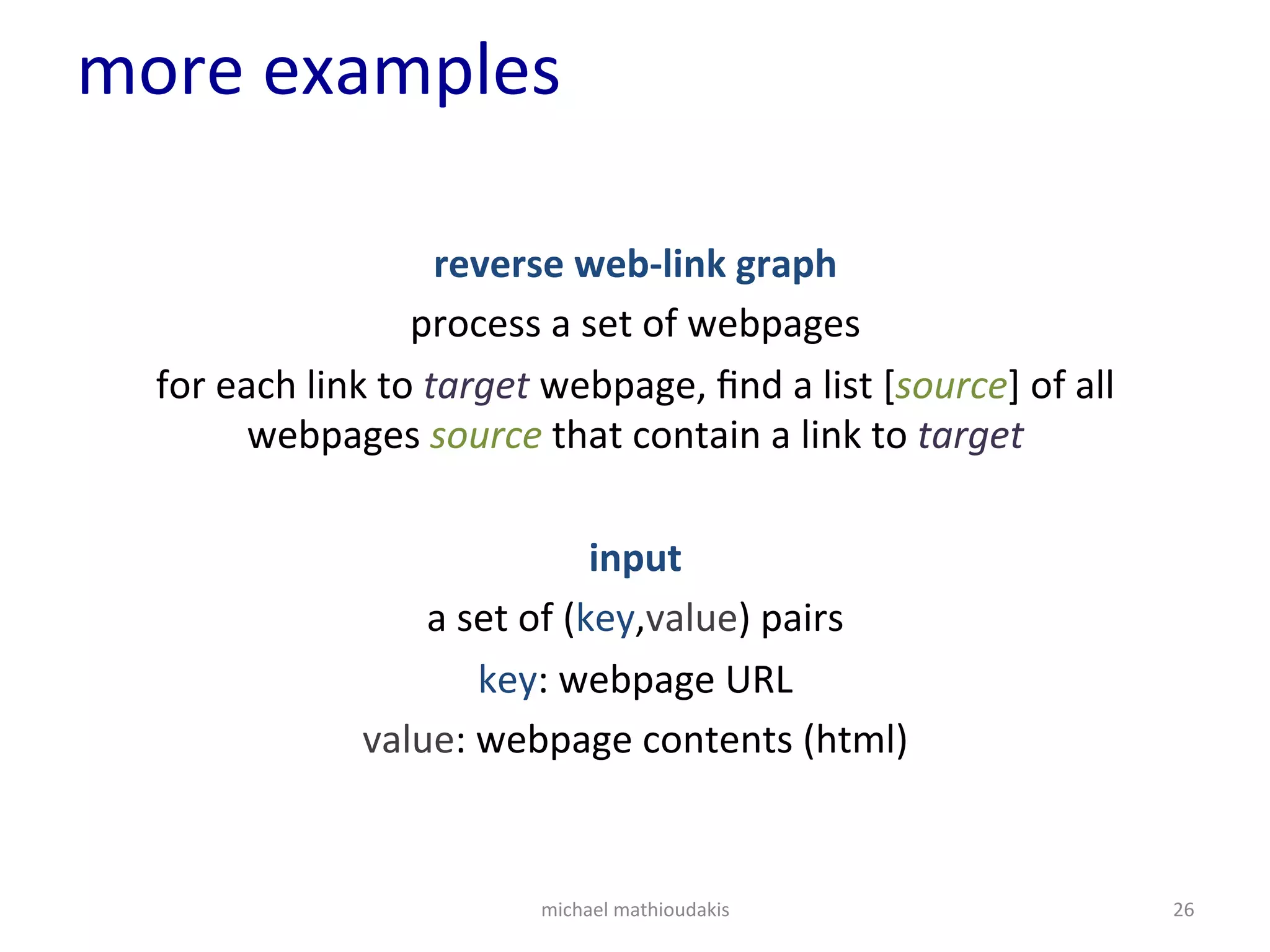 more examples

reverse web-link graph

process a set of webpages

for each link to target webpage, find a list [source] of all webpages source that contain a link to target

input

a set of (key,value) pairs

key: webpage URL

value: webpage contents (html)

michael mathioudakis

26